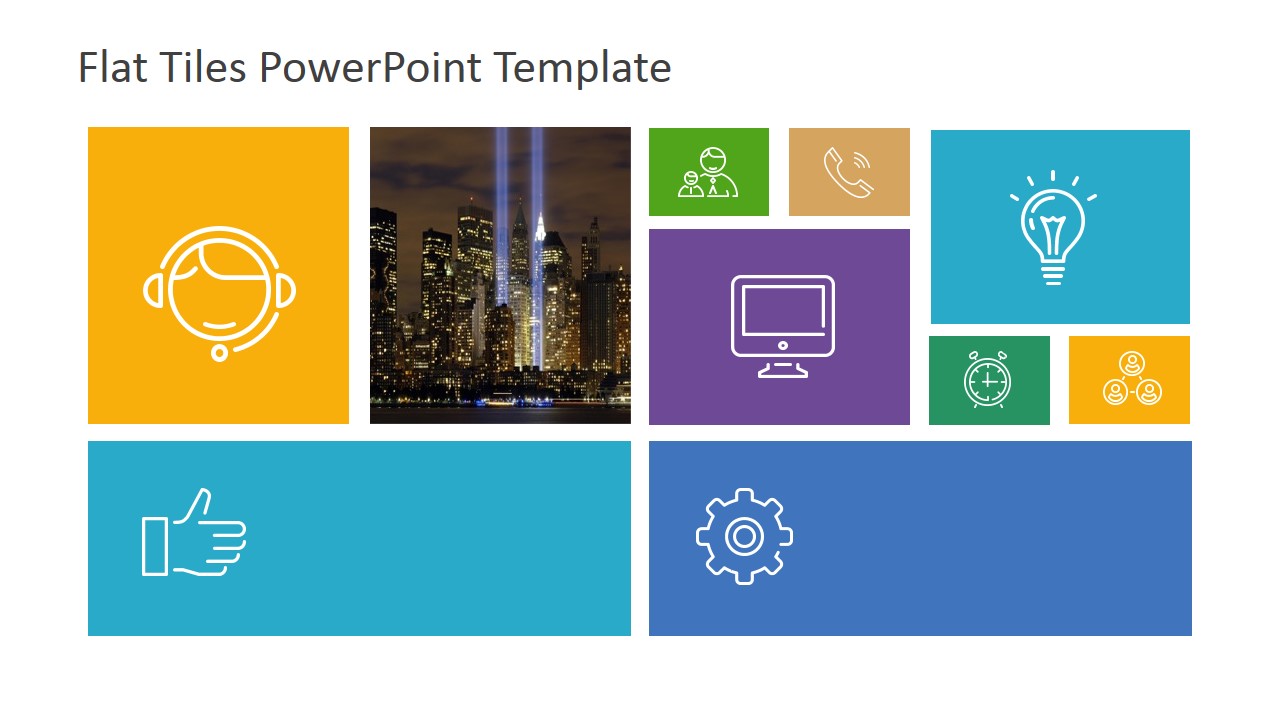 Flat Tiles PowerPoint Template